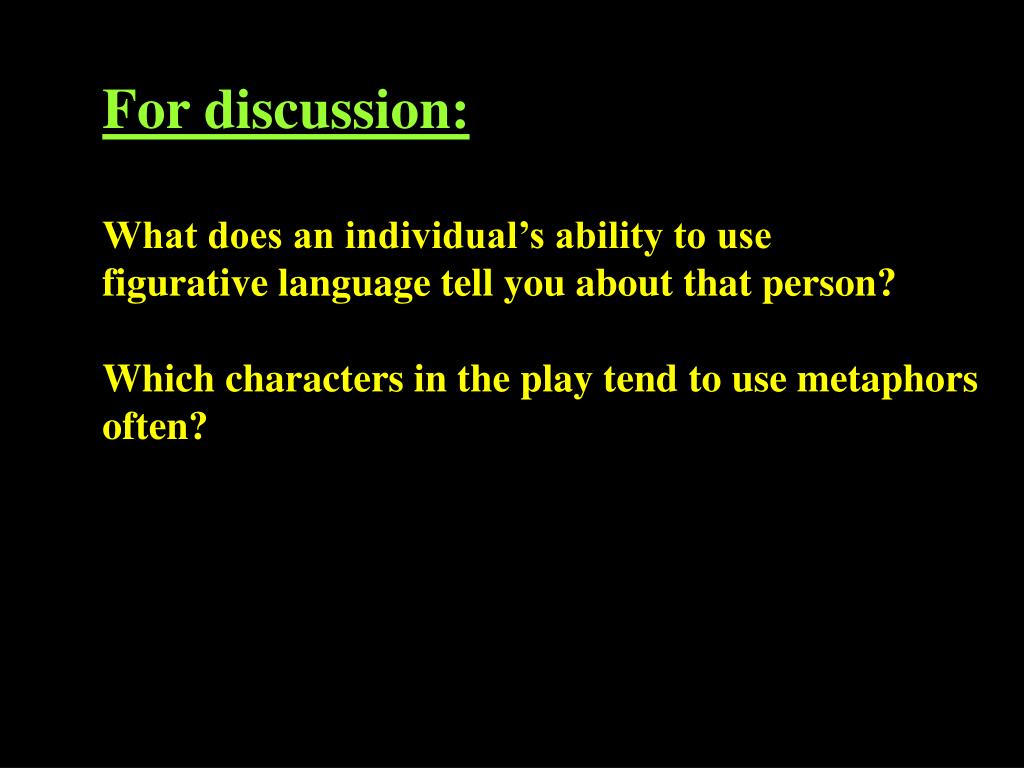 For discussion:

What does an individual’s ability to use figurative language tell you about that person?

Which characters in the play tend to use metaphors often?